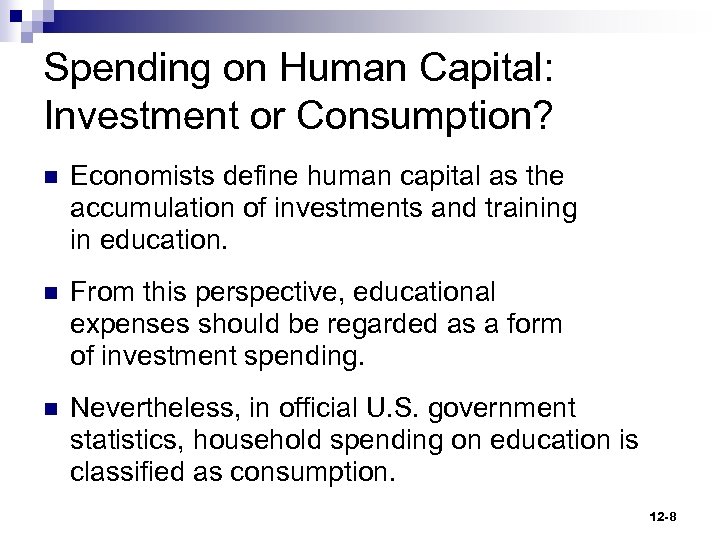 Spending on Human Capital: Investment or Consumption?

Economists define human capital as the accumulation of investments and training in education.

From this perspective, educational expenses should be regarded as a form of investment spending.

Nevertheless, in official U.S. government statistics, household spending on education is classified as consumption.

12-8